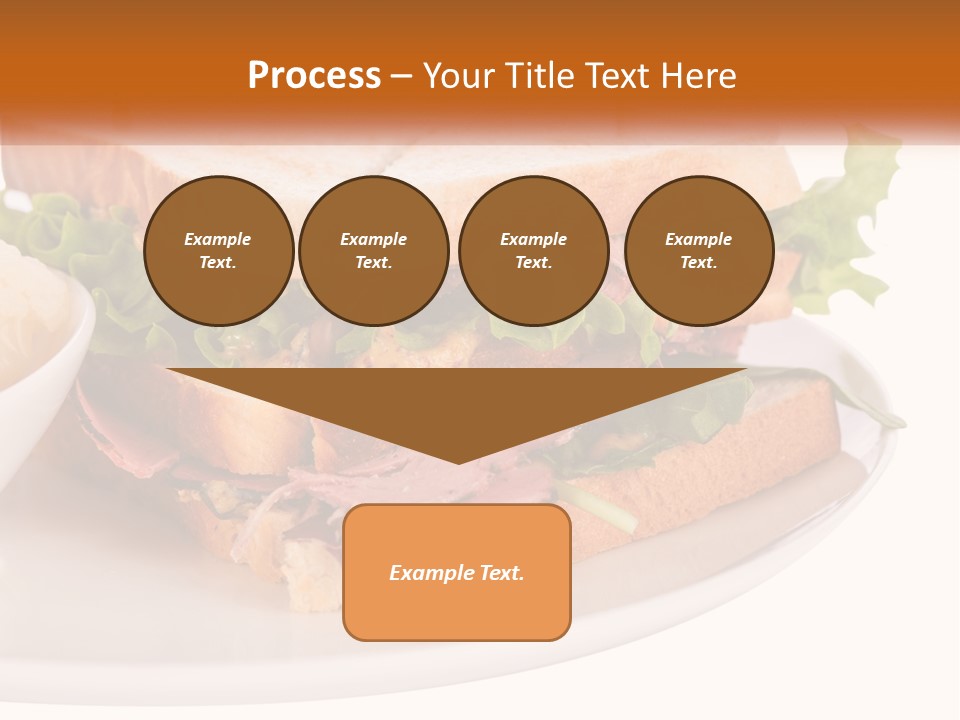 Process – Your Title Text Here

Example Text.

Example Text.

Example Text.

Example Text.

Example Text.